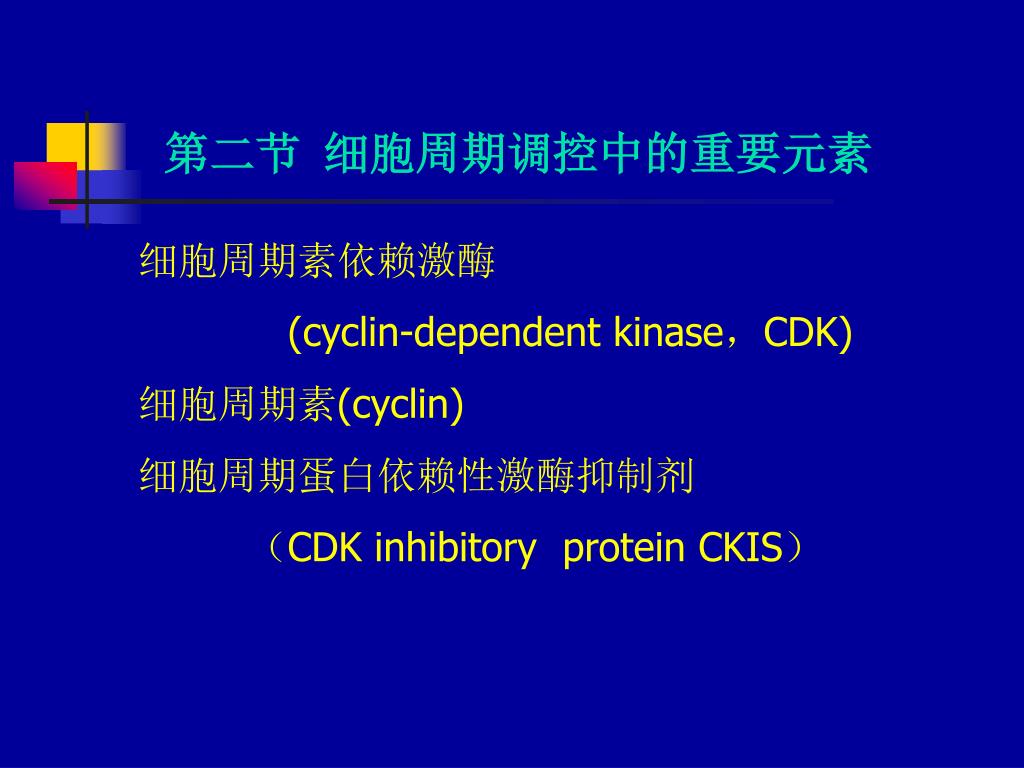 第二节 细胞周期调控中的重要元素

细胞周期素依赖激酶

(cyclin-dependent kinase，CDK)

细胞周期素(cyclin)

细胞周期蛋白依赖性激酶抑制剂

（CDK inhibitory protein CKIS）